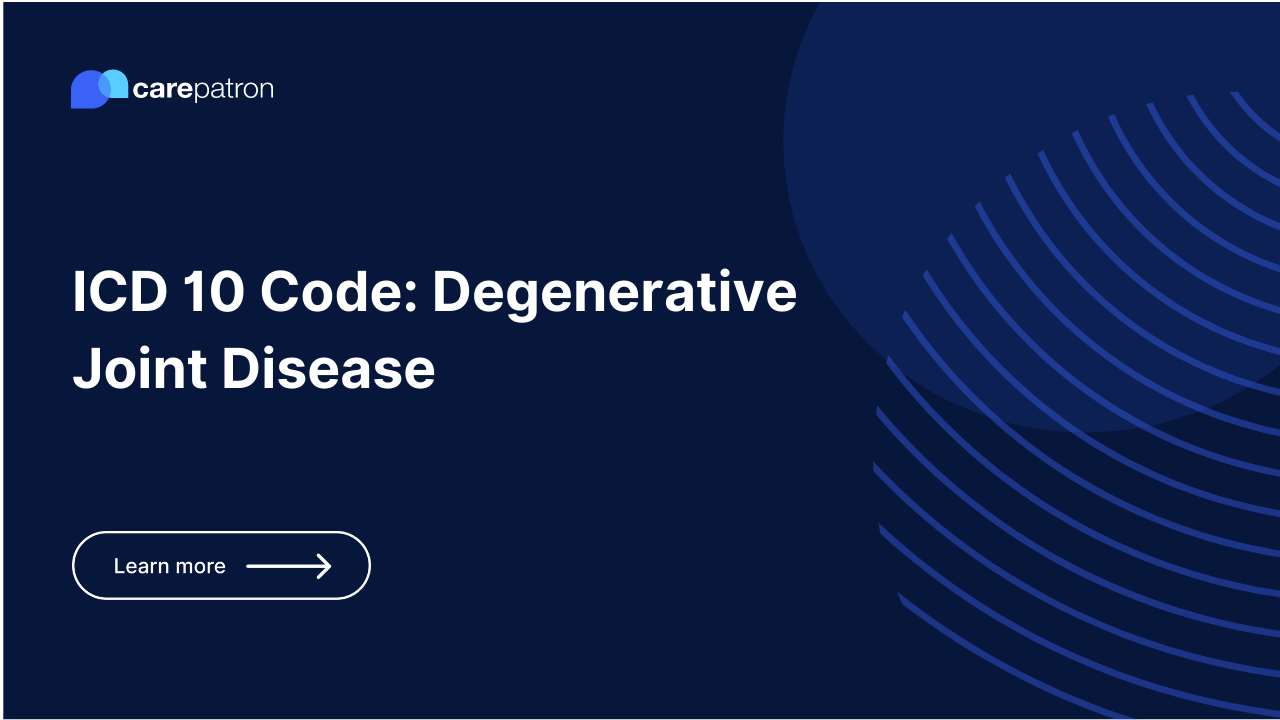 carepatron

ICD 10 Code: Degenerative Joint Disease

Learn more